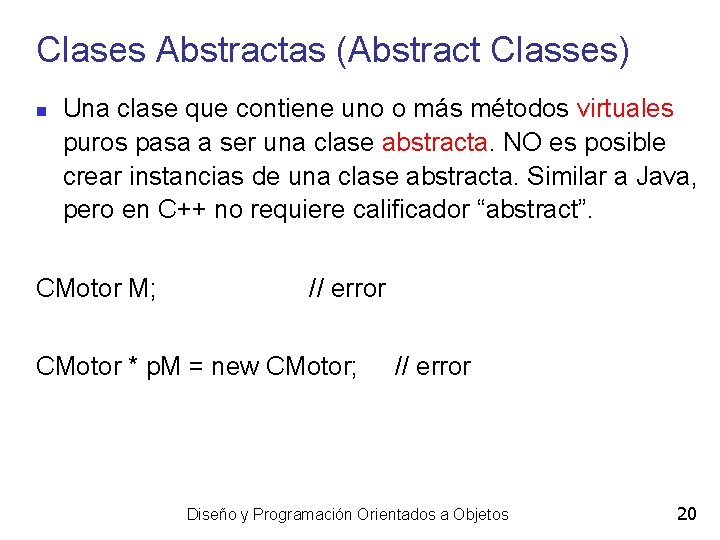 Clases Abstractas (Abstract Classes)

Una clase que contiene uno o más métodos virtuales puros pasa a ser una clase abstracta. NO es posible crear instancias de una clase abstracta. Similar a Java, pero en C++ no requiere calificador “abstract”.

CMotor M; // error

CMotor * pM = new CMotor; // error

Diseño y Programación Orientados a Objetos 20